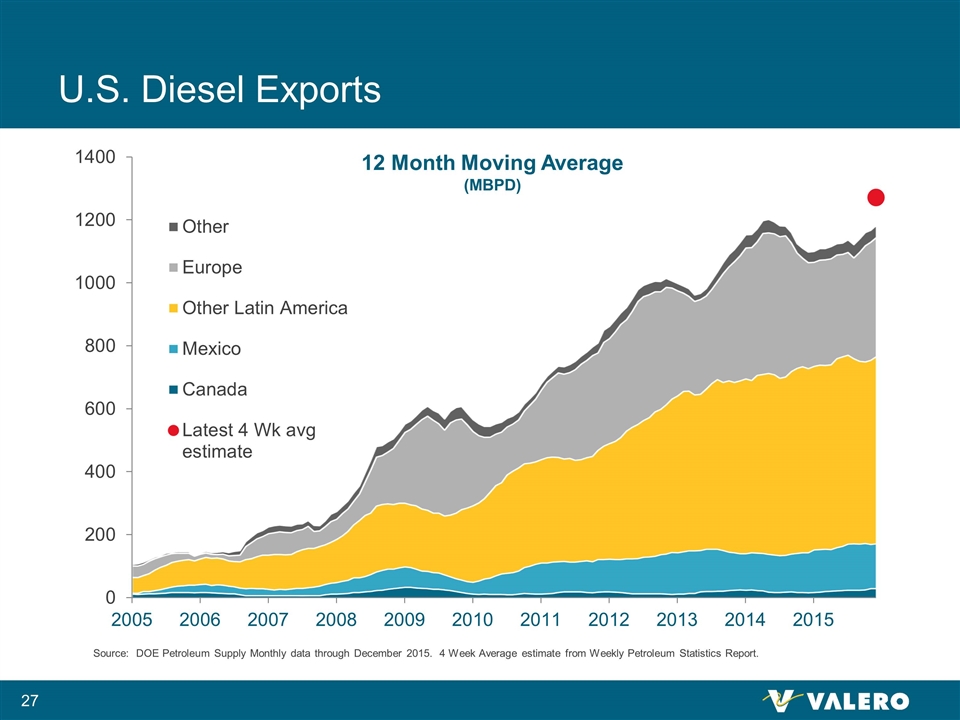 U.S. Diesel Exports

12 Month Moving Average
(MBPD)

1400
1200
1000
800
600
400
200
0

Other
Europe
Other Latin America
Mexico
Canada
Latest 4 Wk avg estimate

2005 2006 2007 2008 2009 2010 2011 2012 2013 2014 2015

Source: DOE Petroleum Supply Monthly data through December 2015. 4 Week Average estimate from Weekly Petroleum Statistics Report.

27

VALERO